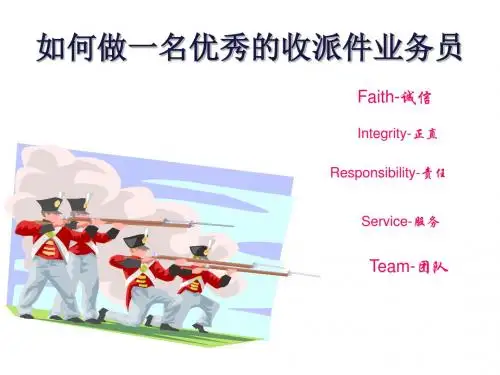 如何做一名优秀的收派件业务员

Faith-诚信

Integrity-正直

Responsibility-责任

Service-服务

Team-团队